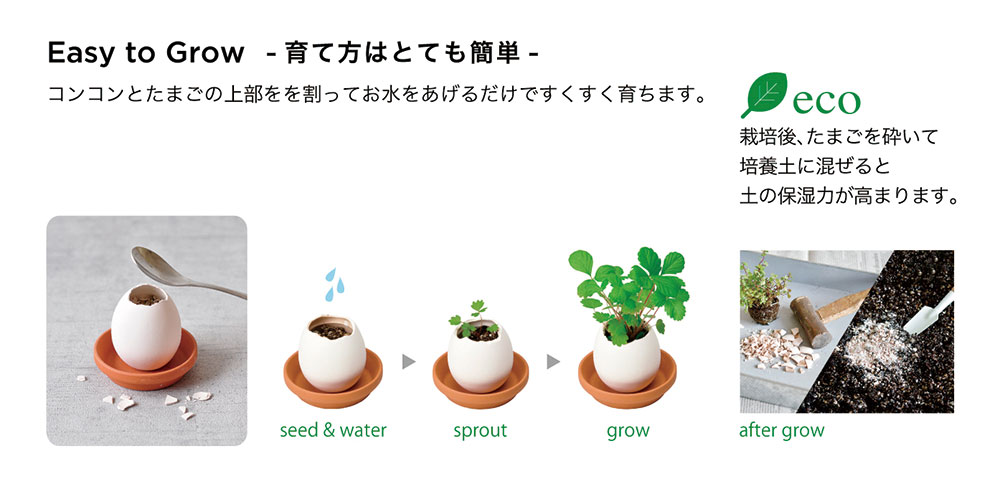 Easy to Grow - 育て方はとても簡単 -

コンコンとたまごの上部をを割ってお水をあげるだけですくすく育ちます。

eco

栽培後、たまごを砕いて
培養土に混ぜると
土の保湿力が高まります。

seed & water

sprout

grow

after grow